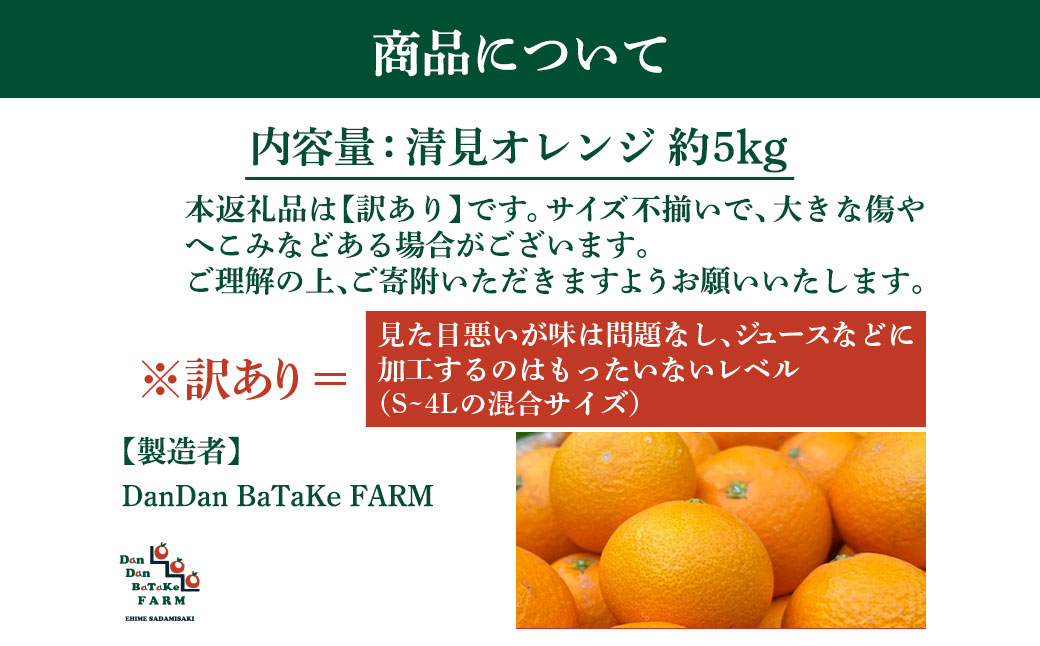 商品について

内容量：清見オレンジ 約5kg

本返礼品は【訳あり】です。サイズ不揃いで、大きな傷やへこみなどある場合がございます。
ご理解の上、ご寄附いただきますようお願いいたします。

※訳あり＝

見た目悪いが味は問題なし、ジュースなどに加工するのはもったいないレベル
（S~4Lの混合サイズ）

【製造者】

DanDan BaTaKe FARM

Dan
Dan
BaTaKe
FARM
EHIME SADAMISAKI